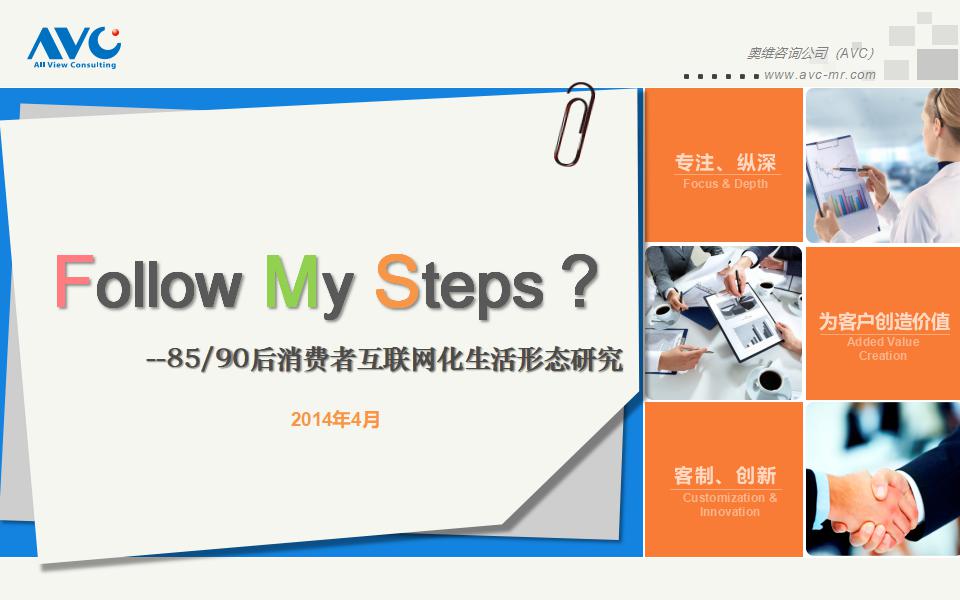 AVC
All View Consulting

奥维咨询公司（AVC）
www.avc-mr.com

Follow My Steps？
--85/90后消费者互联网化生活形态研究

2014年4月

专注、纵深
Focus & Depth

为客户创造价值
Added Value Creation

客制、创新
Customization & Innovation